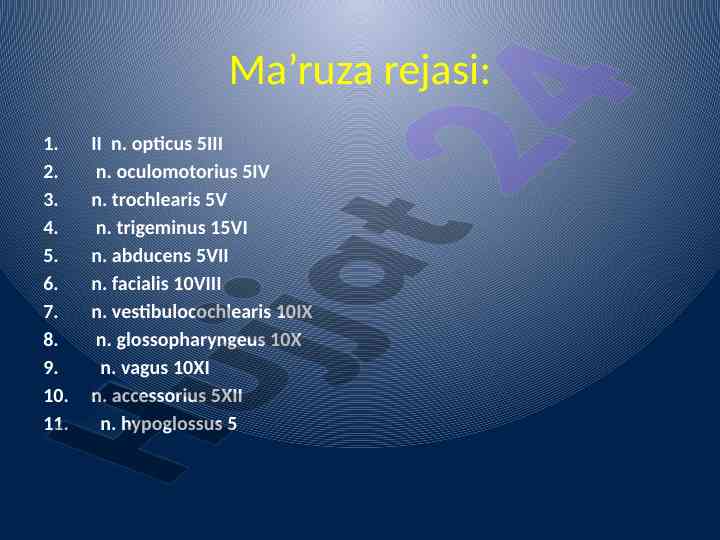 Ma’ruza rejasi:

1. II n. opticus 5III
2. n. oculomotorius 5IV
3. n. trochlearis 5V
4. n. trigeminus 15VI
5. n. abducens 5VII
6. n. facialis 10VIII
7. n. vestibulocochlearis 10IX
8. n. glossopharyngeus 10X
9. n. vagus 10XI
10. n. accessorius 5XII
11. n. hypoglossus 5

Hujjat 24